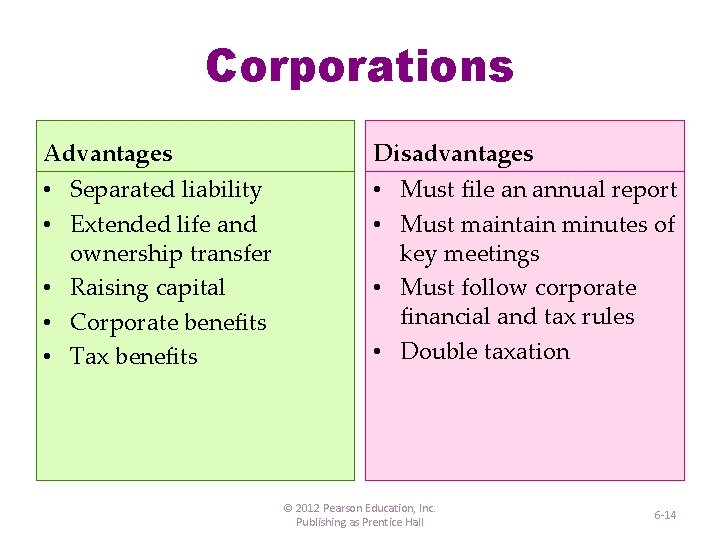 Corporations

Advantages
• Separated liability
• Extended life and ownership transfer
• Raising capital
• Corporate benefits
• Tax benefits

Disadvantages
• Must file an annual report
• Must maintain minutes of key meetings
• Must follow corporate financial and tax rules
• Double taxation

© 2012 Pearson Education, Inc.
Publishing as Prentice Hall

6-14